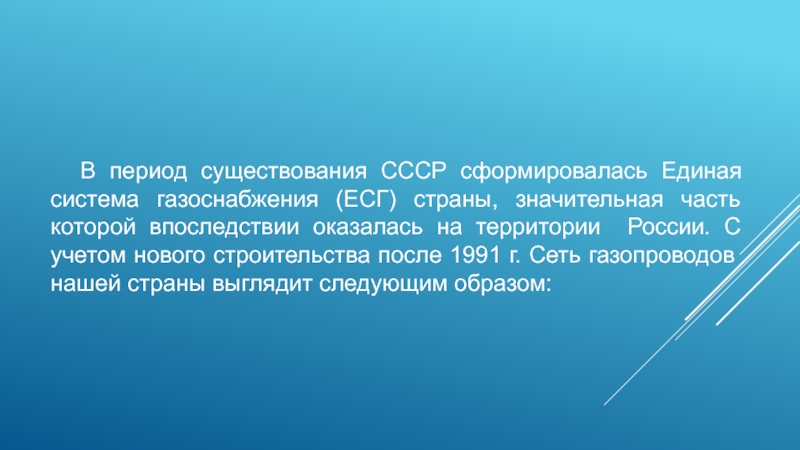 В период существования СССР сформировалась Единая система газоснабжения (ЕСГ) страны, значительная часть которой впоследствии оказалась на территории России. С учетом нового строительства после 1991 г. Сеть газопроводов нашей страны выглядит следующим образом: